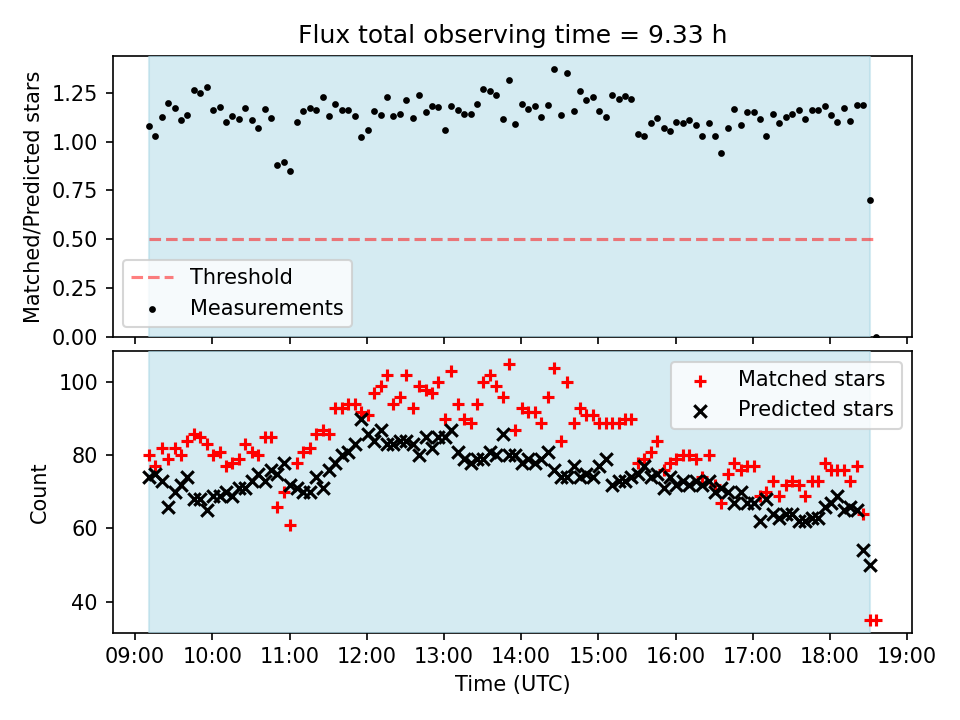 Flux total observing time = 9.33 h

Matched/Predicted stars

1.25
1.00
0.75
0.50
0.25
0.00

Threshold
Measurements

Count

100
80
60
40

Matched stars
Predicted stars

09:00 10:00 11:00 12:00 13:00 14:00 15:00 16:00 17:00 18:00 19:00

Time (UTC)